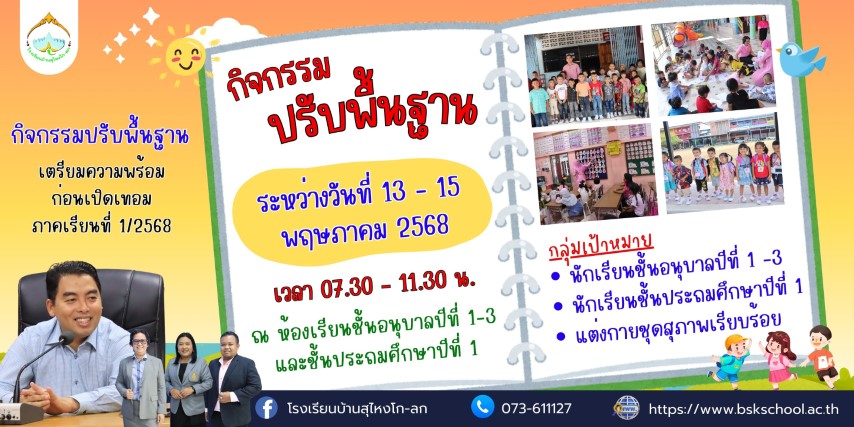 กิจกรรมปรับพื้นฐาน
เตรียมความพร้อม
ก่อนเปิดเทอม
ภาคเรียนที่ 1/2568

กิจกรรม
ปรับพื้นฐาน

ระหว่างวันที่ 13 - 15
พฤษภาคม 2568

เวลา 07.30 - 11.30 น.

ณ ห้องเรียนชั้นอนุบาลปีที่ 1-3
และชั้นประถมศึกษาปีที่ 1

กลุ่มเป้าหมาย
• นักเรียนชั้นอนุบาลปีที่ 1 -3
• นักเรียนชั้นประถมศึกษาปีที่ 1
• แต่งกายชุดสุภาพเรียบร้อย

โรงเรียนบ้านสุไหงโก-ลก
073-611127
https://www.bskschool.ac.th